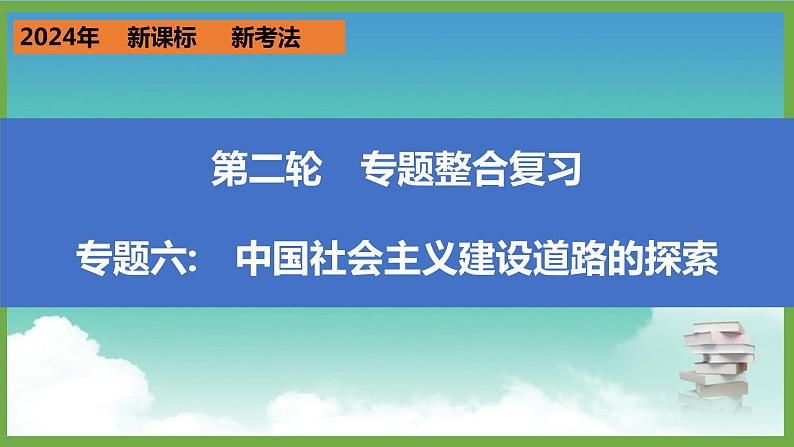 2024年 新课标 新考法

第二轮 专题整合复习

专题六： 中国社会主义建设道路的探索